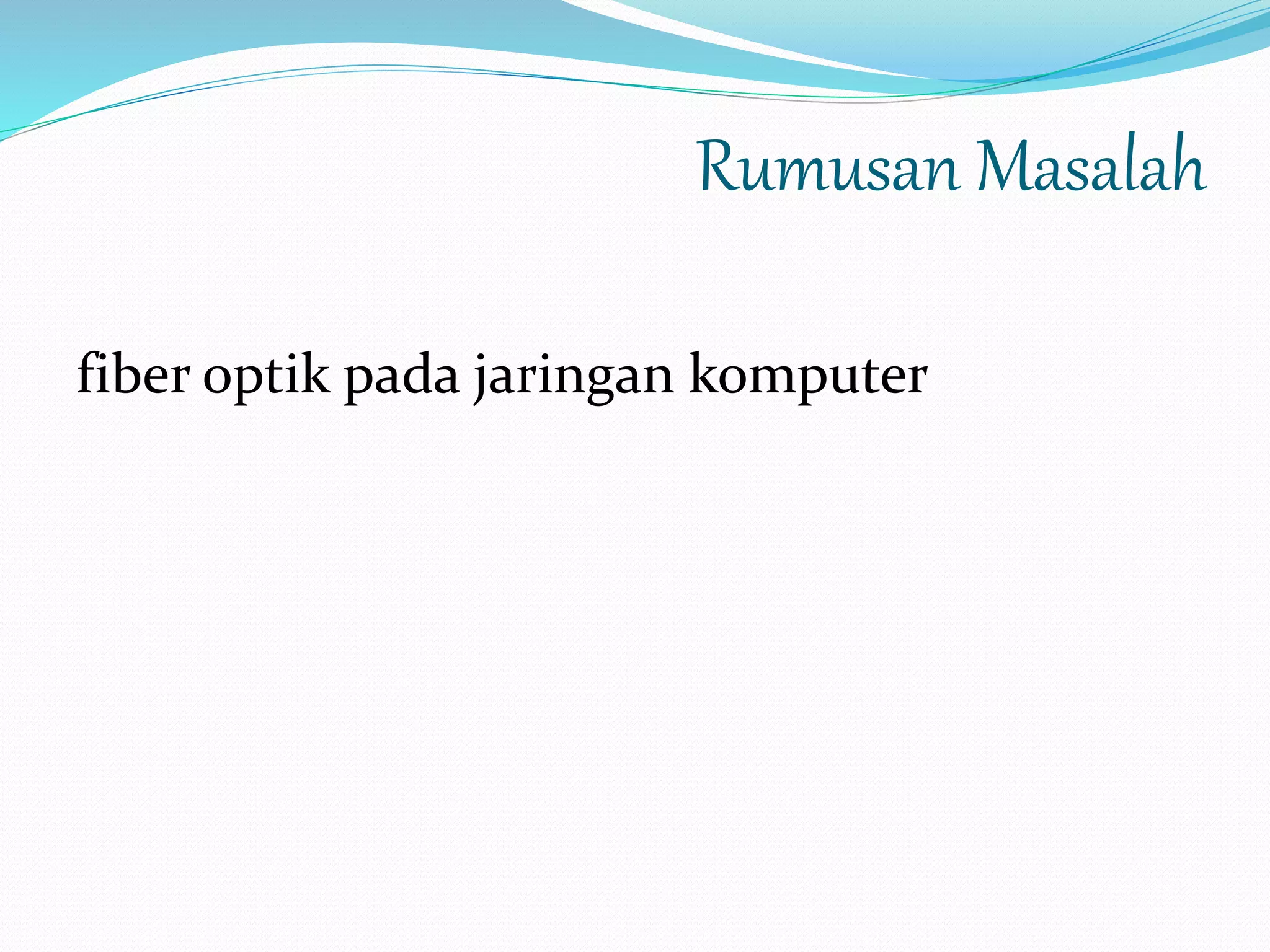 Rumusan Masalah

fiber optik pada jaringan komputer